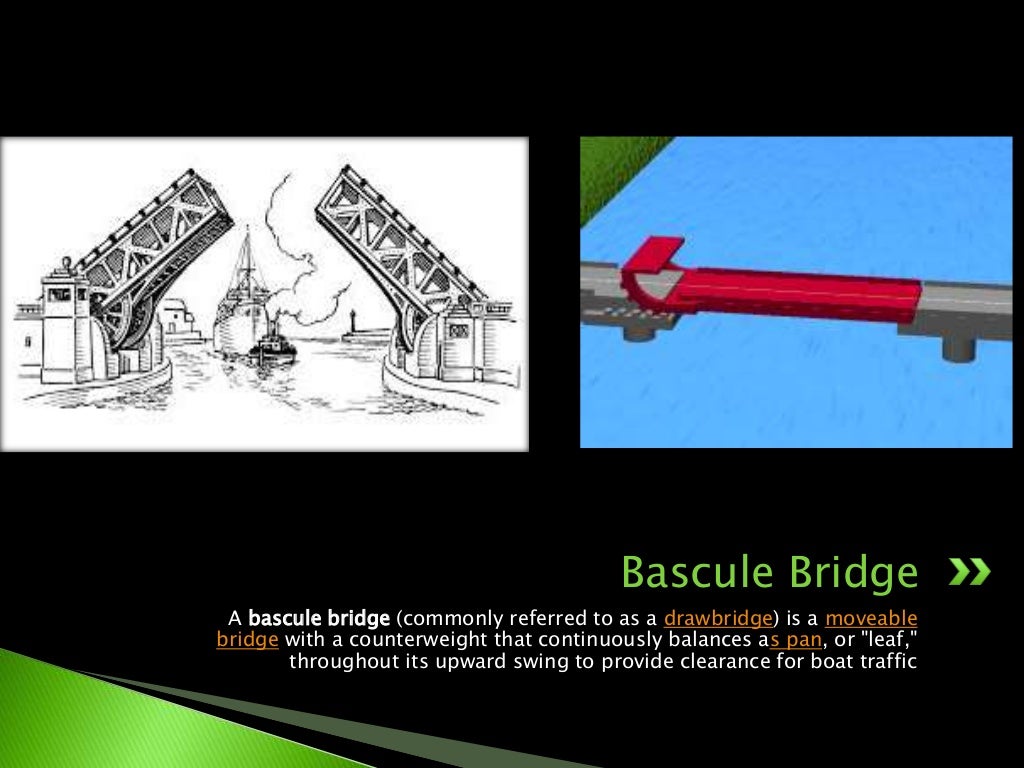 Bascule Bridge

A bascule bridge (commonly referred to as a drawbridge) is a moveable bridge with a counterweight that continuously balances as pan, or "leaf," throughout its upward swing to provide clearance for boat traffic